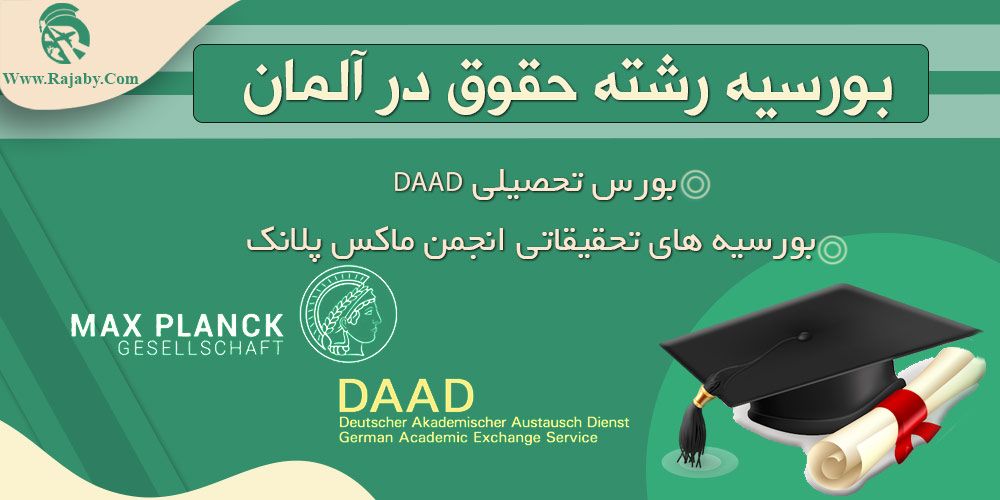 Www.Rajaby.Com

بورسیه رشته حقوق در آلمان

بورس تحصیلی DAAD

بورسیه های تحقیقاتی انجمن ماکس پلانک

MAX PLANCK
GESELLSCHAFT

DAAD
Deutscher Akademischer Austausch Dienst
German Academic Exchange Service